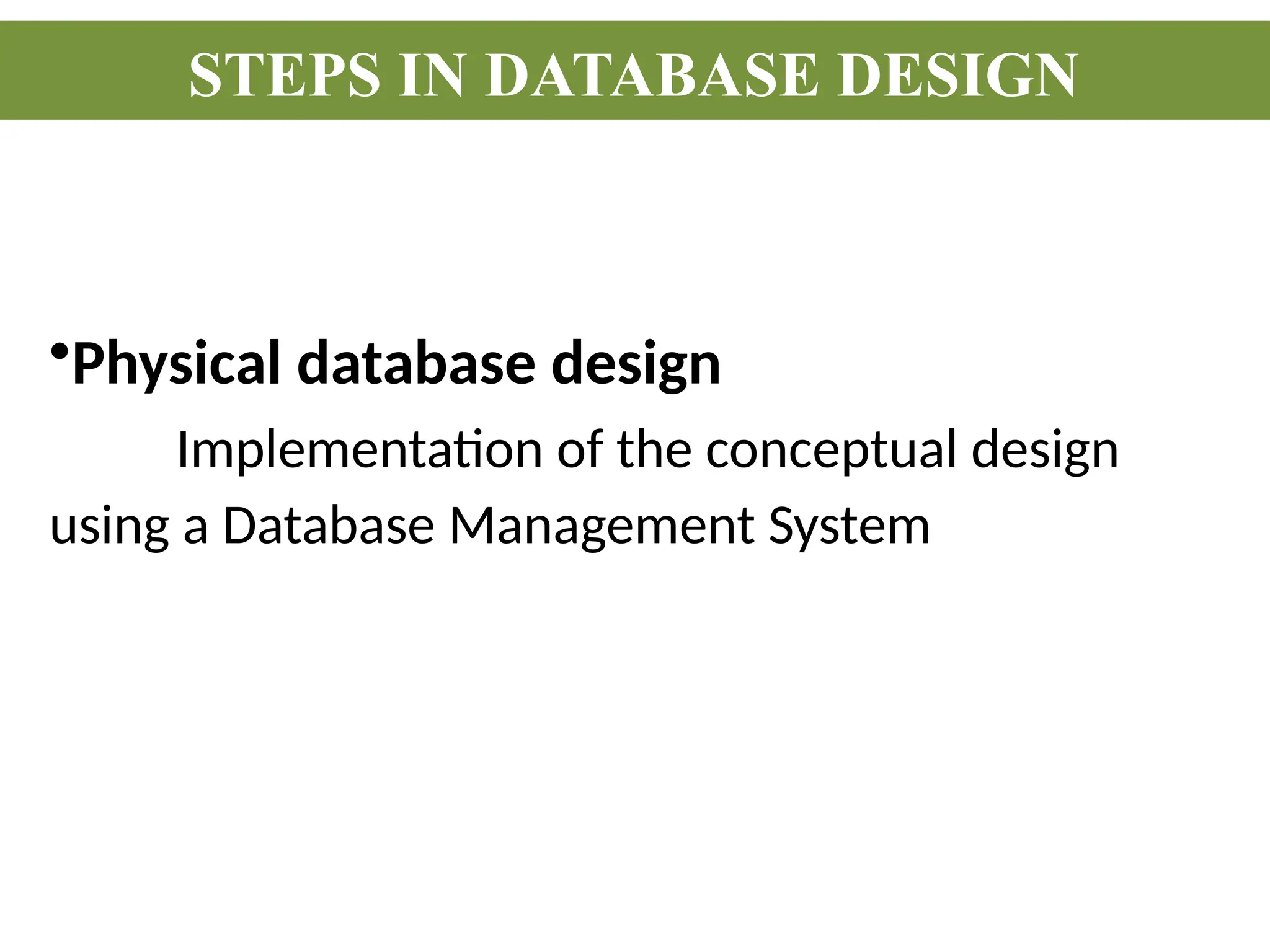 STEPS IN DATABASE DESIGN

•Physical database design

Implementation of the conceptual design using a Database Management System